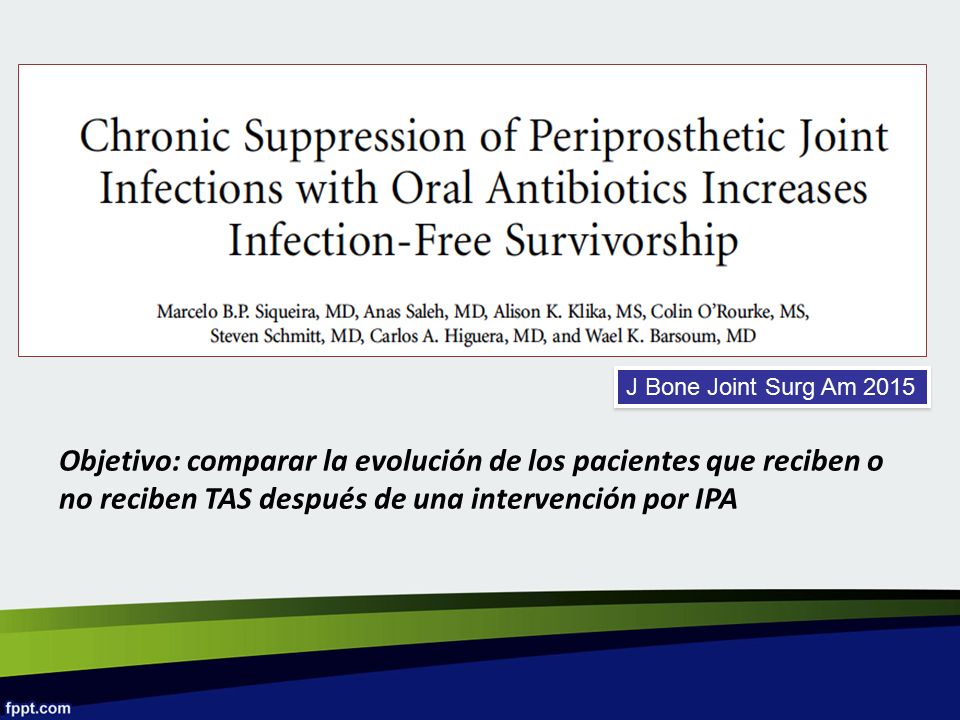 Chronic Suppression of Periprosthetic Joint Infections with Oral Antibiotics Increases Infection-Free Survivorship

Marcelo B.P. Siqueira, MD, Anas Saleh, MD, Alison K. Klika, MS, Colin O'Rourke, MS, Steven Schmitt, MD, Carlos A. Higuera, MD, and Wael K. Barsoum, MD

J Bone Joint Surg Am 2015

Objetivo: comparar la evolución de los pacientes que reciben o no reciben TAS después de una intervención por IPA

fppt.com